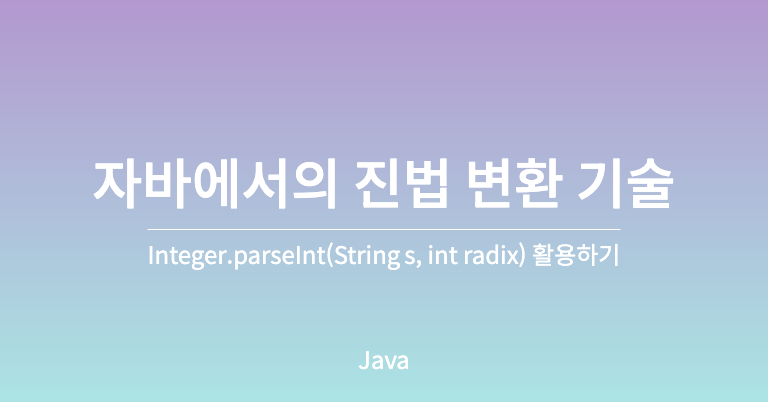 자바에서의 진법 변환 기술

Integer.parseInt(String s, int radix) 활용하기

Java